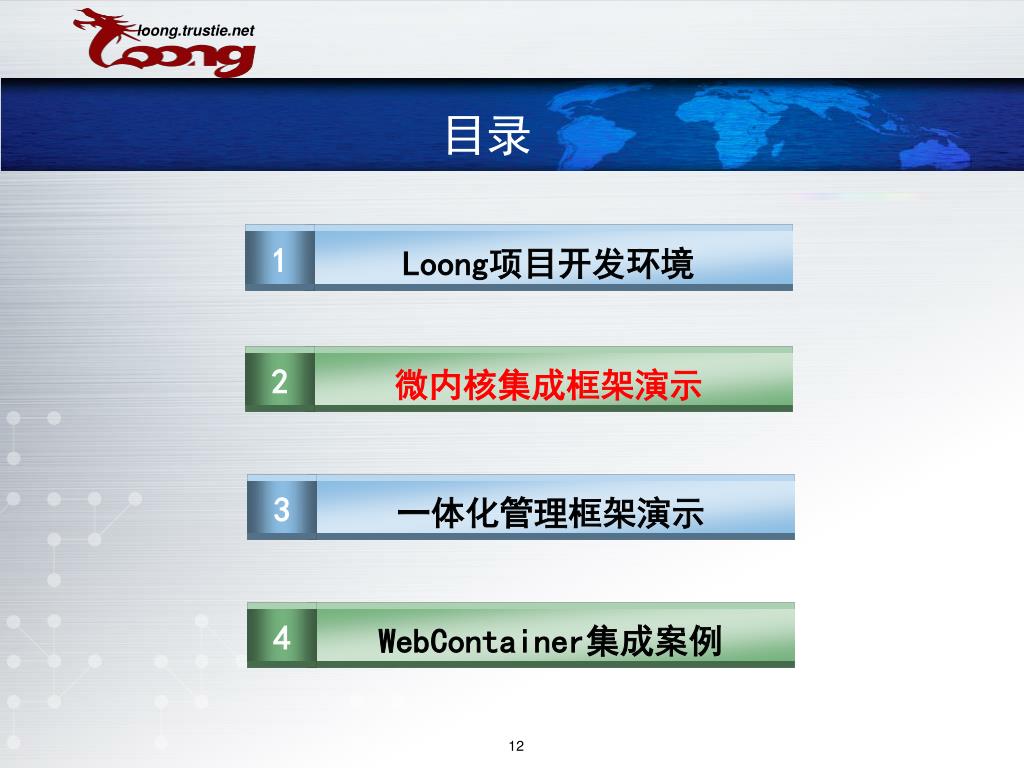 loong.trustie.net
Loong

目录

1 Loong项目开发环境

2 微内核集成框架演示

3 一体化管理框架演示

4 WebContainer集成案例

12